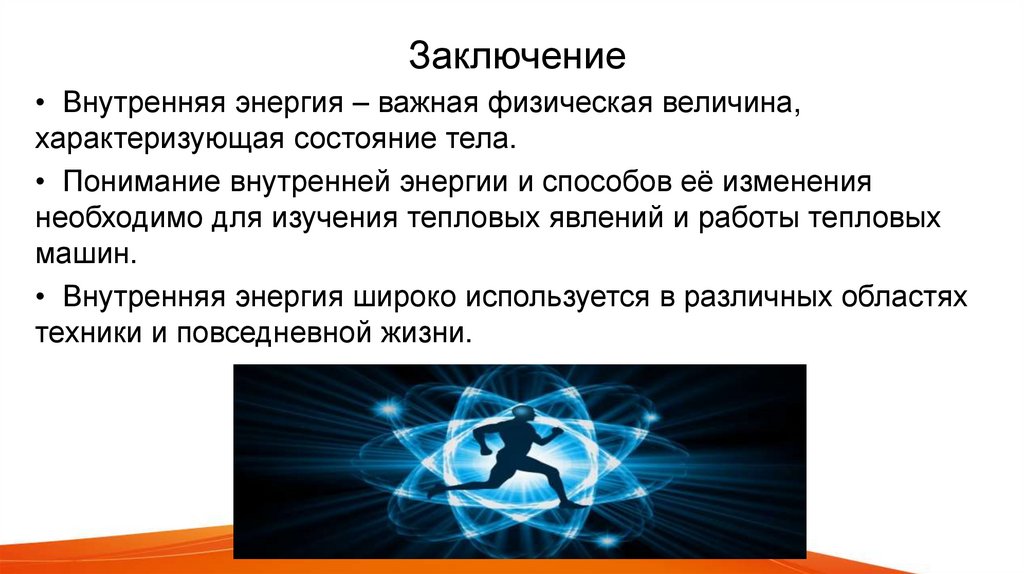 Заключение

• Внутренняя энергия – важная физическая величина, характеризующая состояние тела.

• Понимание внутренней энергии и способов её изменения необходимо для изучения тепловых явлений и работы тепловых машин.

• Внутренняя энергия широко используется в различных областях техники и повседневной жизни.